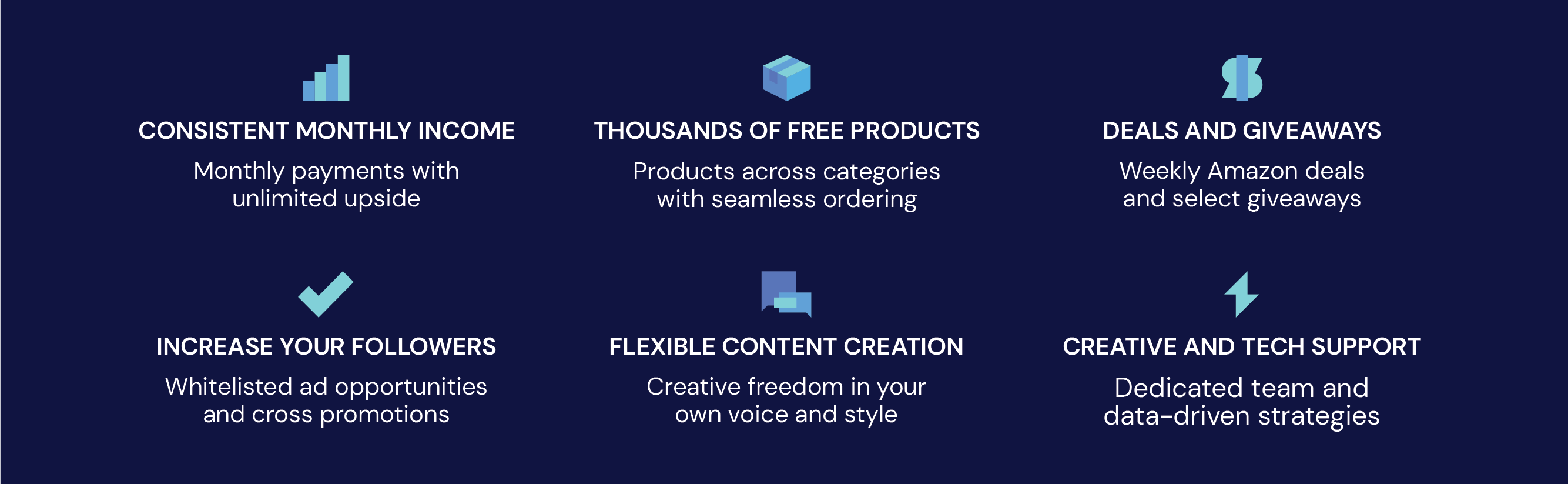 CONSISTENT MONTHLY INCOME

Monthly payments with unlimited upside

THOUSANDS OF FREE PRODUCTS

Products across categories with seamless ordering

DEALS AND GIVEAWAYS

Weekly Amazon deals and select giveaways

INCREASE YOUR FOLLOWERS

Whitelisted ad opportunities and cross promotions

FLEXIBLE CONTENT CREATION

Creative freedom in your own voice and style

CREATIVE AND TECH SUPPORT

Dedicated team and data-driven strategies